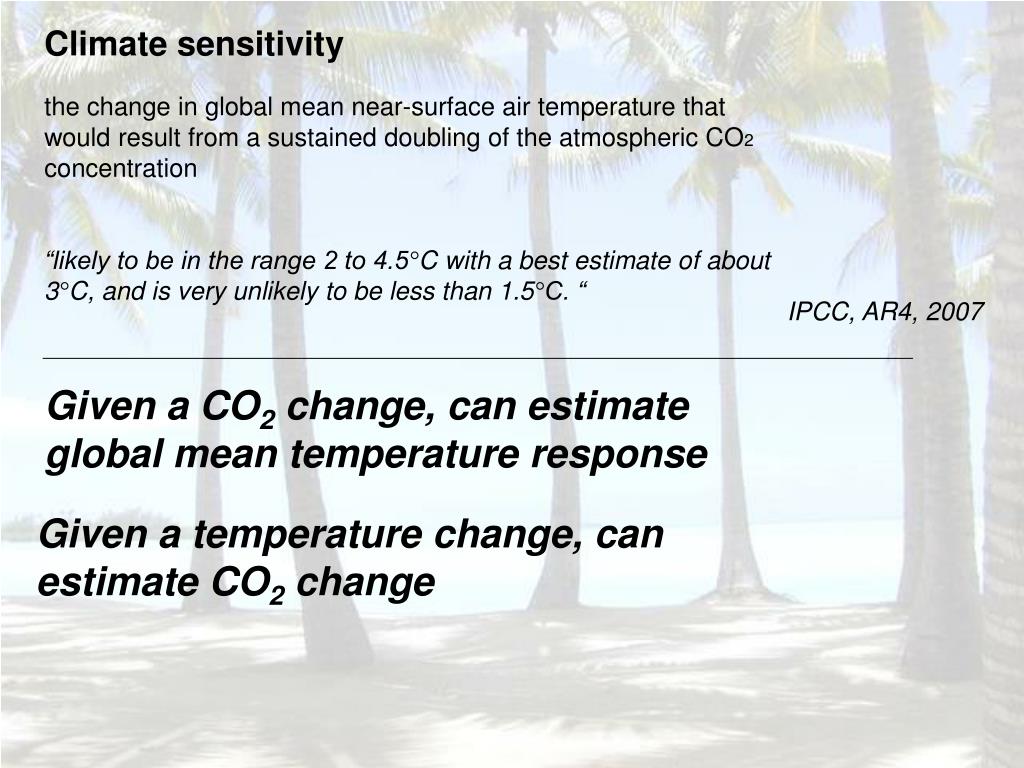 Climate sensitivity

the change in global mean near-surface air temperature that would result from a sustained doubling of the atmospheric $CO_2$ concentration

“likely to be in the range 2 to 4.5°C with a best estimate of about 3°C, and is very unlikely to be less than 1.5°C. “

IPCC, AR4, 2007

Given a $CO_2$ change, can estimate global mean temperature response

Given a temperature change, can estimate $CO_2$ change